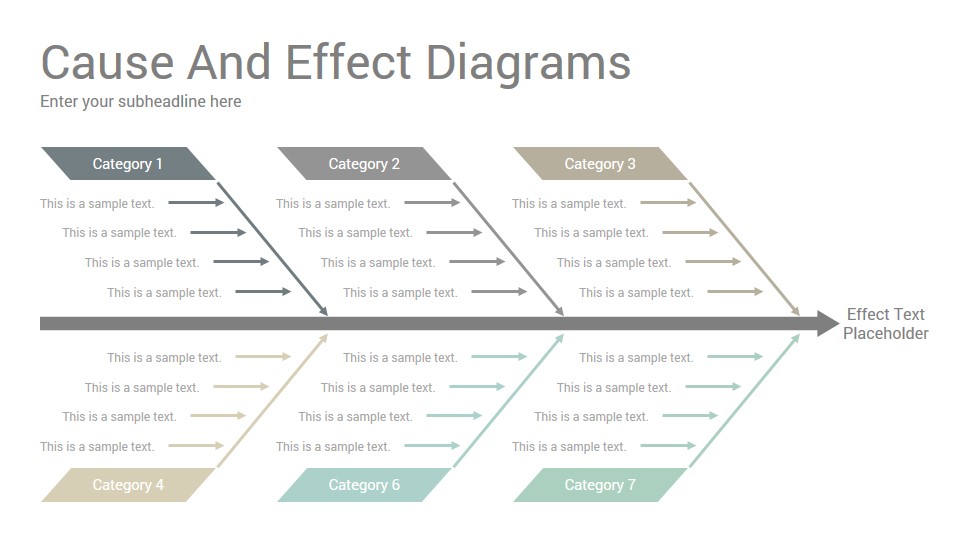 Cause And Effect Diagrams
Enter your subheadline here

Category 1
This is a sample text.
This is a sample text.
This is a sample text.
This is a sample text.

Category 2
This is a sample text.
This is a sample text.
This is a sample text.
This is a sample text.

Category 3
This is a sample text.
This is a sample text.
This is a sample text.
This is a sample text.

Effect Text Placeholder

This is a sample text.
This is a sample text.
This is a sample text.
This is a sample text.
Category 4

This is a sample text.
This is a sample text.
This is a sample text.
This is a sample text.
Category 6

This is a sample text.
This is a sample text.
This is a sample text.
This is a sample text.
Category 7